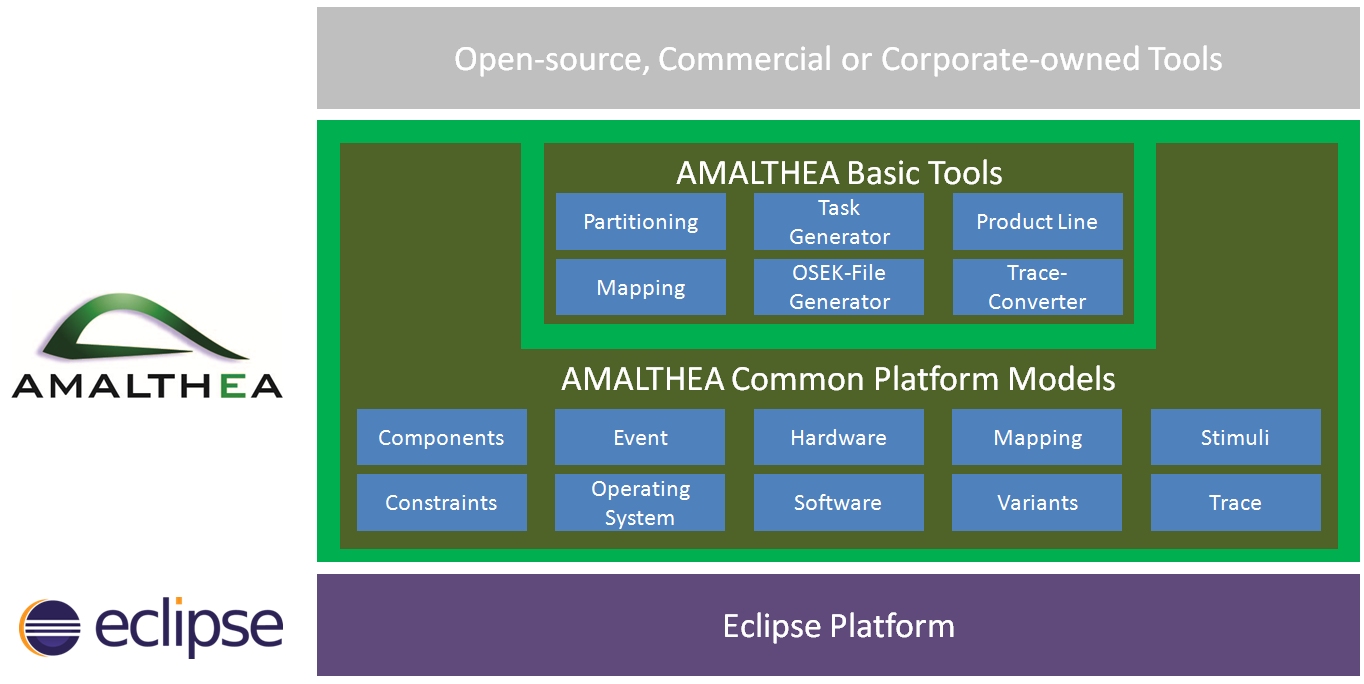 Open-source, Commercial or Corporate-owned Tools

AMALTHEA Basic Tools

Partitioning

Task Generator

Product Line

Mapping

OSEK-File Generator

Trace-Converter

AMALTHEA

AMALTHEA Common Platform Models

Components

Event

Hardware

Mapping

Stimuli

Constraints

Operating System

Software

Variants

Trace

eclipse

Eclipse Platform